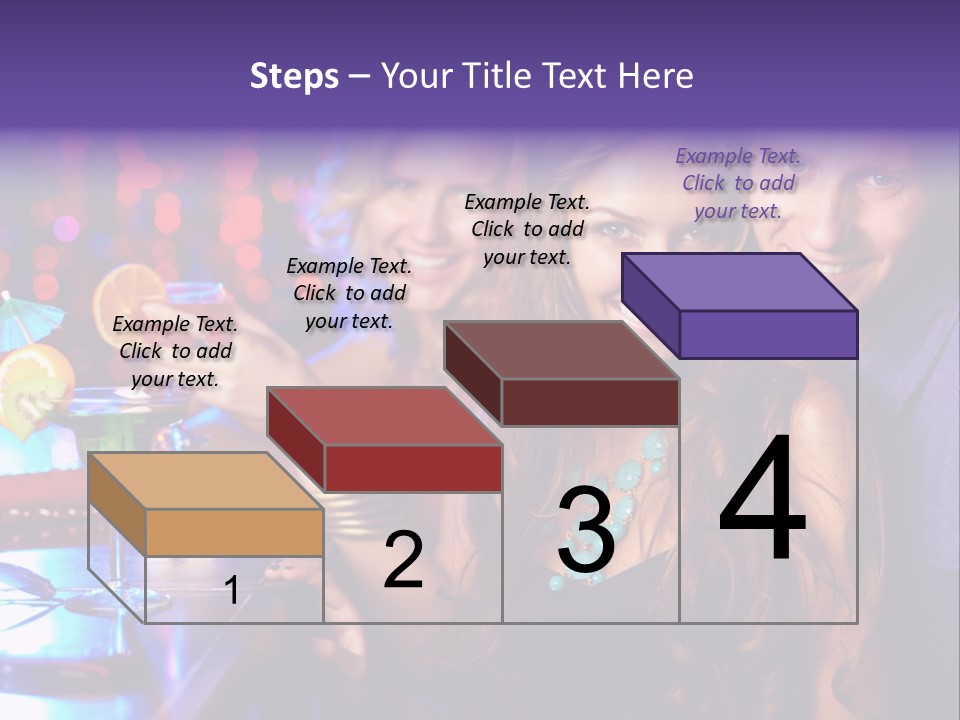 Steps – Your Title Text Here

Example Text. Click to add your text.

Example Text. Click to add your text.

Example Text. Click to add your text.

Example Text. Click to add your text.

1

2

3

4